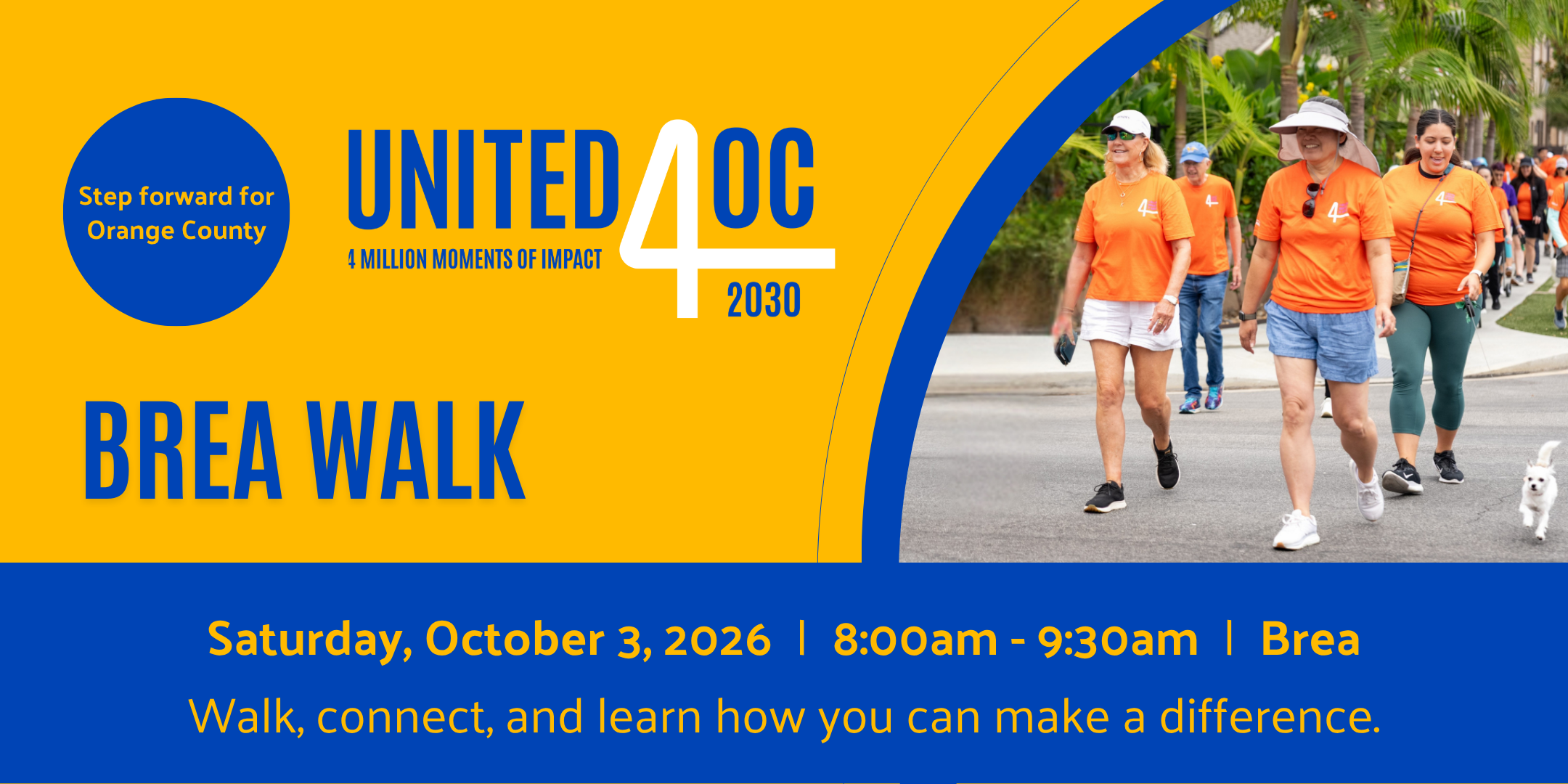 Step forward for Orange County

UNITED 4 OC
4 MILLION MOMENTS OF IMPACT
2030

BREA WALK

Saturday, October 3, 2026 | 8:00am - 9:30am | Brea

Walk, connect, and learn how you can make a difference.